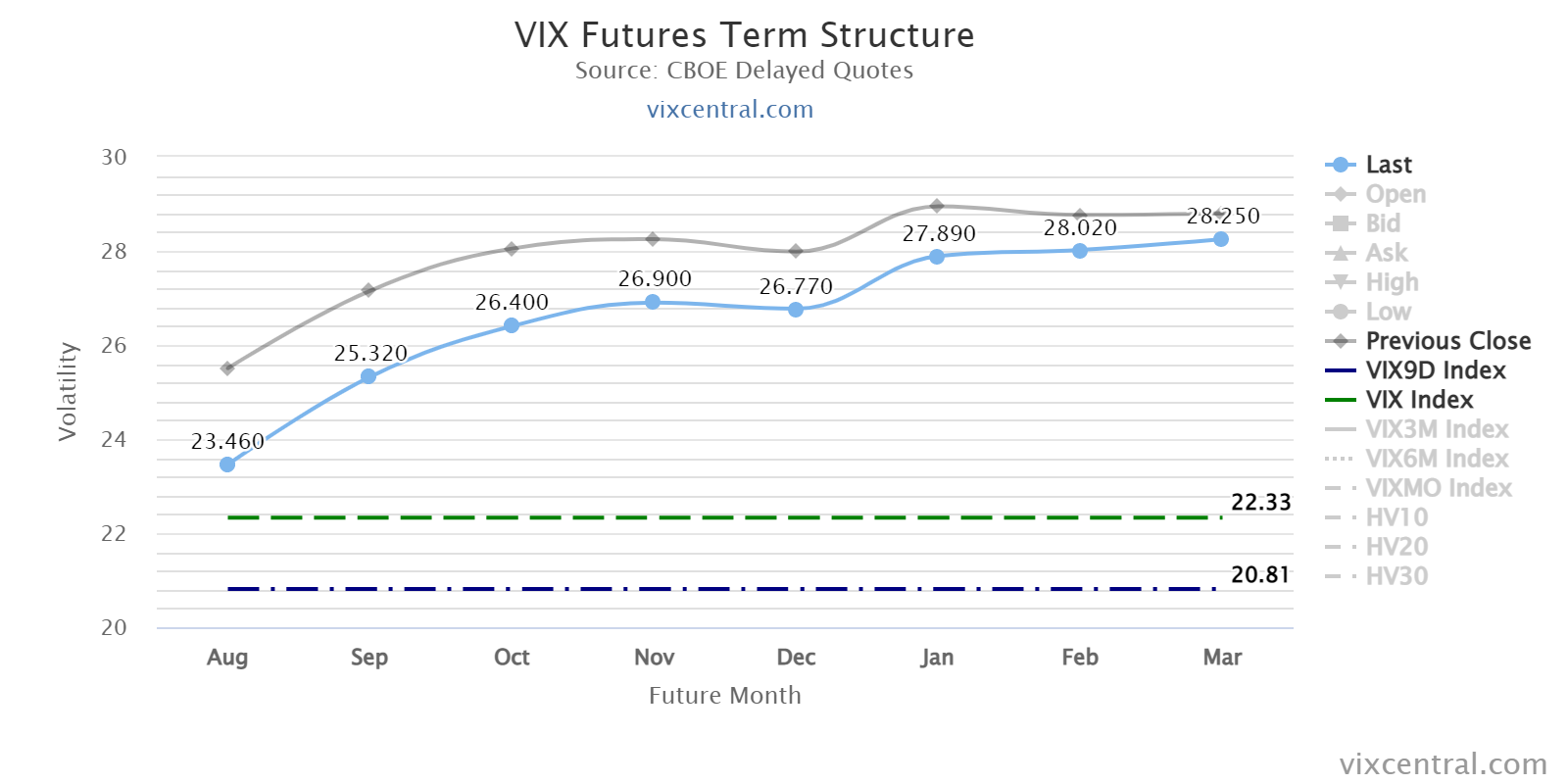 VIX Futures Term Structure
Source: CBOE Delayed Quotes
vixcentral.com

Volatility

30
28
26
24
22
20

23.460
25.320
26.400
26.900
26.770
27.890
28.020
28.250

22.33
20.81

Aug
Sep
Oct
Nov
Dec
Jan
Feb
Mar

Future Month

Last
Open
Bid
Ask
High
Low
Previous Close
VIX9D Index
VIX Index
VIX3M Index
VIX6M Index
VIXMO Index
HV10
HV20
HV30

vixcentral.com